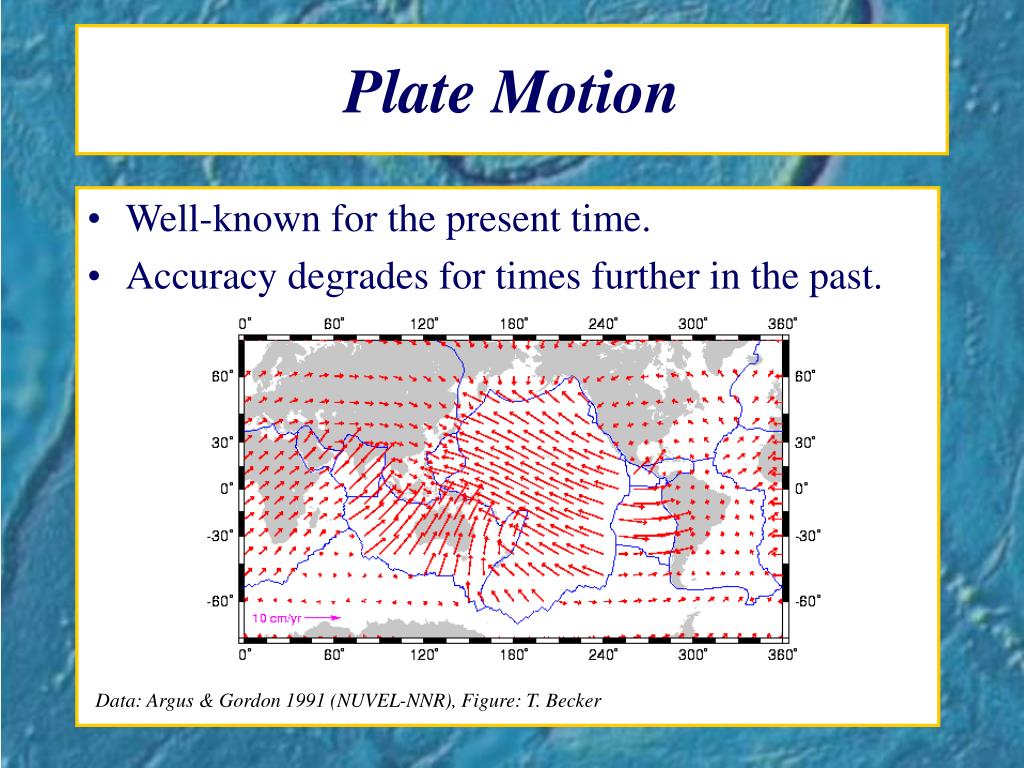 Plate Motion

• Well-known for the present time.
• Accuracy degrades for times further in the past.

0° 60° 120° 180° 240° 300° 360°

60° 30° 0° -30° -60°

60° 30° 0° -30° -60°

10 cm/yr

0° 60° 120° 180° 240° 300° 360°

Data: Argus & Gordon 1991 (NUVEL-NNR), Figure: T. Becker